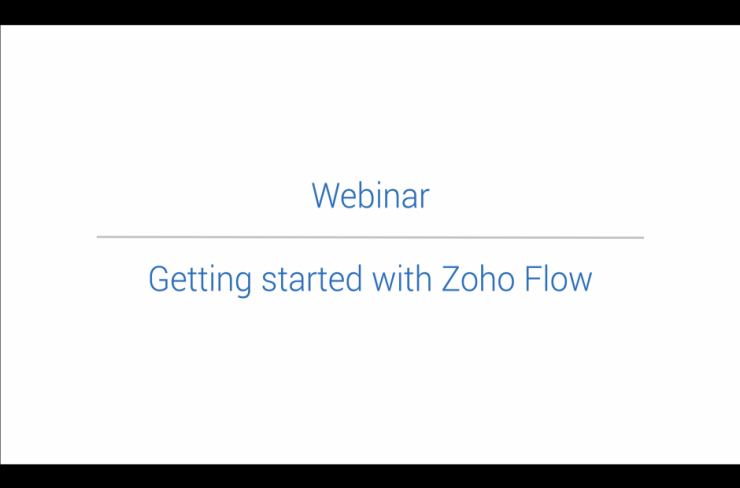 Webinar

Getting started with Zoho Flow